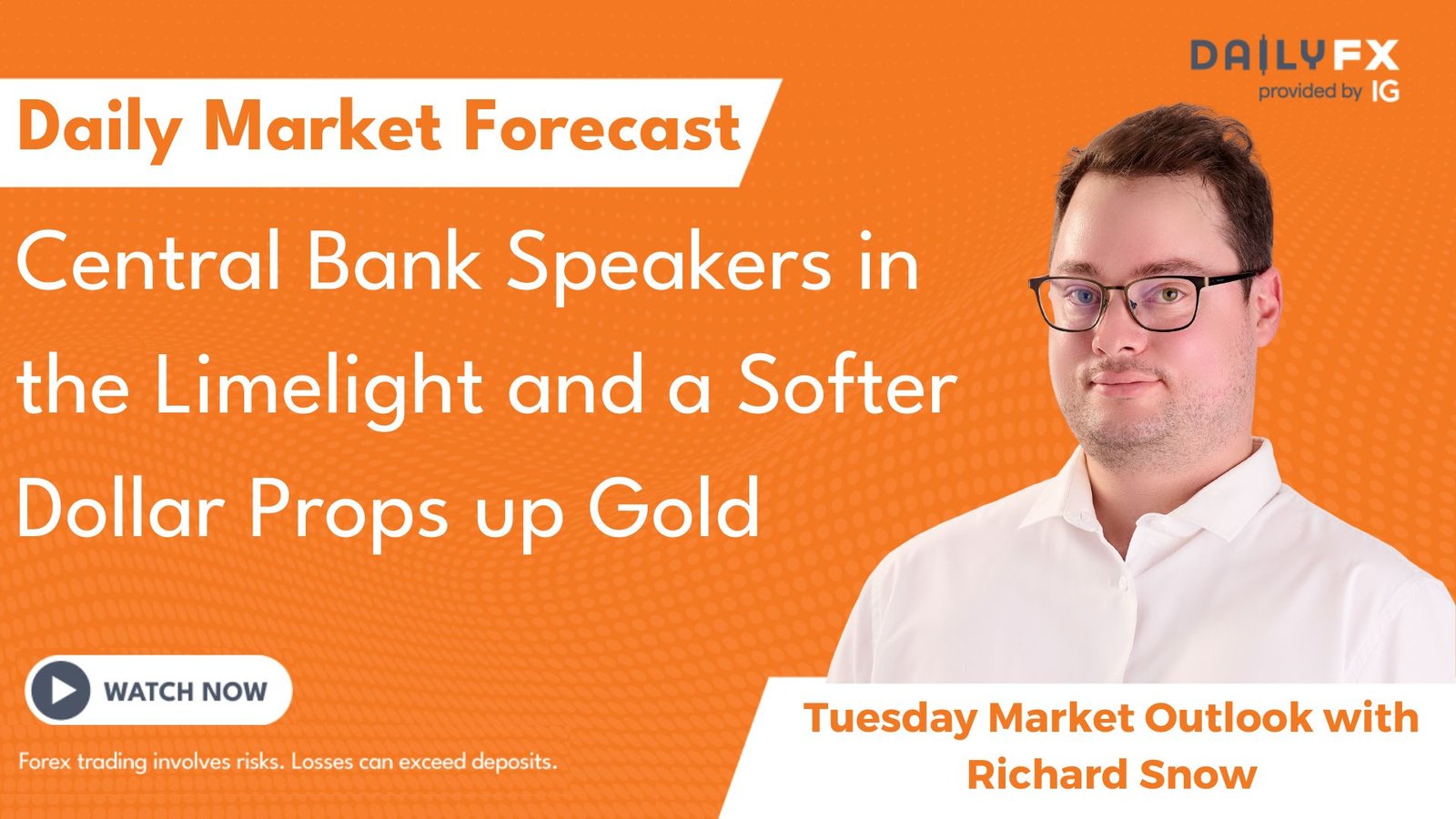 DAILYFX
provided by IG

Daily Market Forecast

Central Bank Speakers in the Limelight and a Softer Dollar Props up Gold

WATCH NOW

Forex trading involves risks. Losses can exceed deposits.

Tuesday Market Outlook with Richard Snow